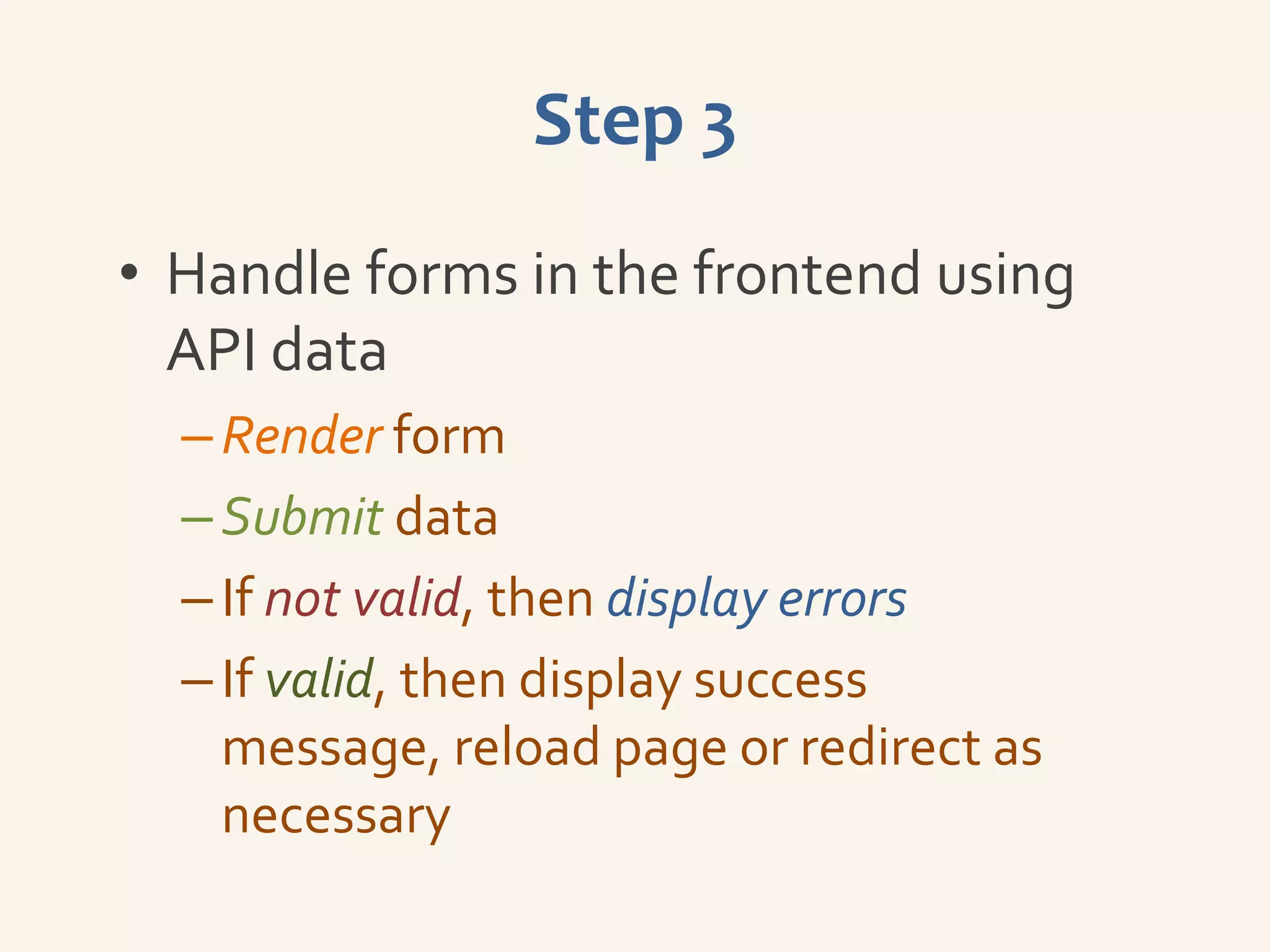 Step 3

• Handle forms in the frontend using API data

– Render form
– Submit data
– If not valid, then display errors
– If valid, then display success message, reload page or redirect as necessary